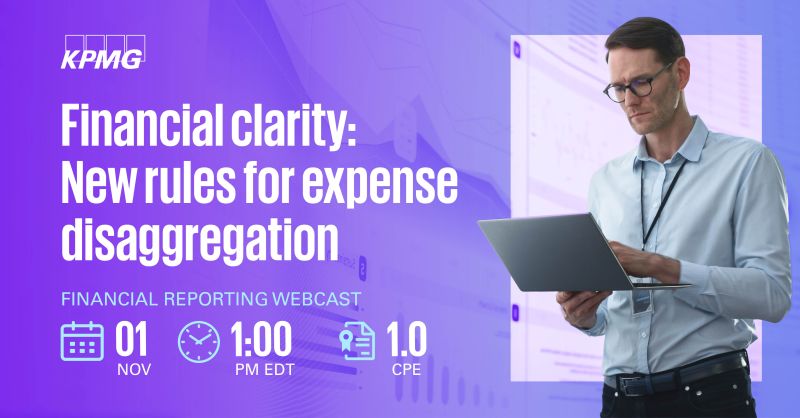 KPMG

Financial clarity: New rules for expense disaggregation

FINANCIAL REPORTING WEBCAST

01 NOV

1:00 PM EDT

1.0 CPE